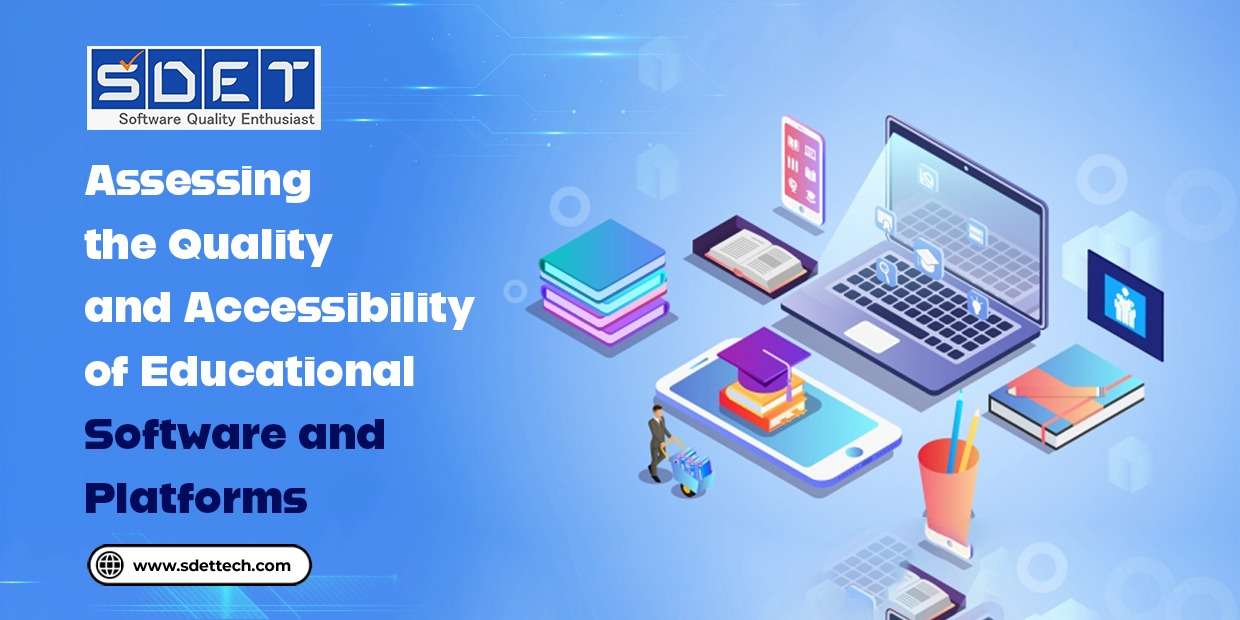 SDET
Software Quality Enthusiast

Assessing the Quality and Accessibility of Educational Software and Platforms

www.sdettech.com